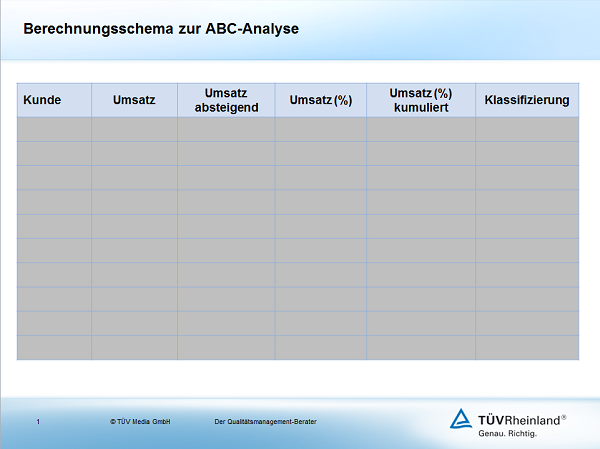 Berechnungsschema zur ABC-Analyse

| Kunde | Umsatz | Umsatz absteigend | Umsatz (%) | Umsatz (%) kumuliert | Klassifizierung |
|---|---|---|---|---|---|
| | | | | | |
| | | | | | |
| | | | | | |
| | | | | | |
| | | | | | |
| | | | | | |
| | | | | | |
| | | | | | |
| | | | | | |
| | | | | | |

1 © TÜV Media GmbH Der Qualitätsmanagement-Berater

TÜVRheinland®
Genau. Richtig.